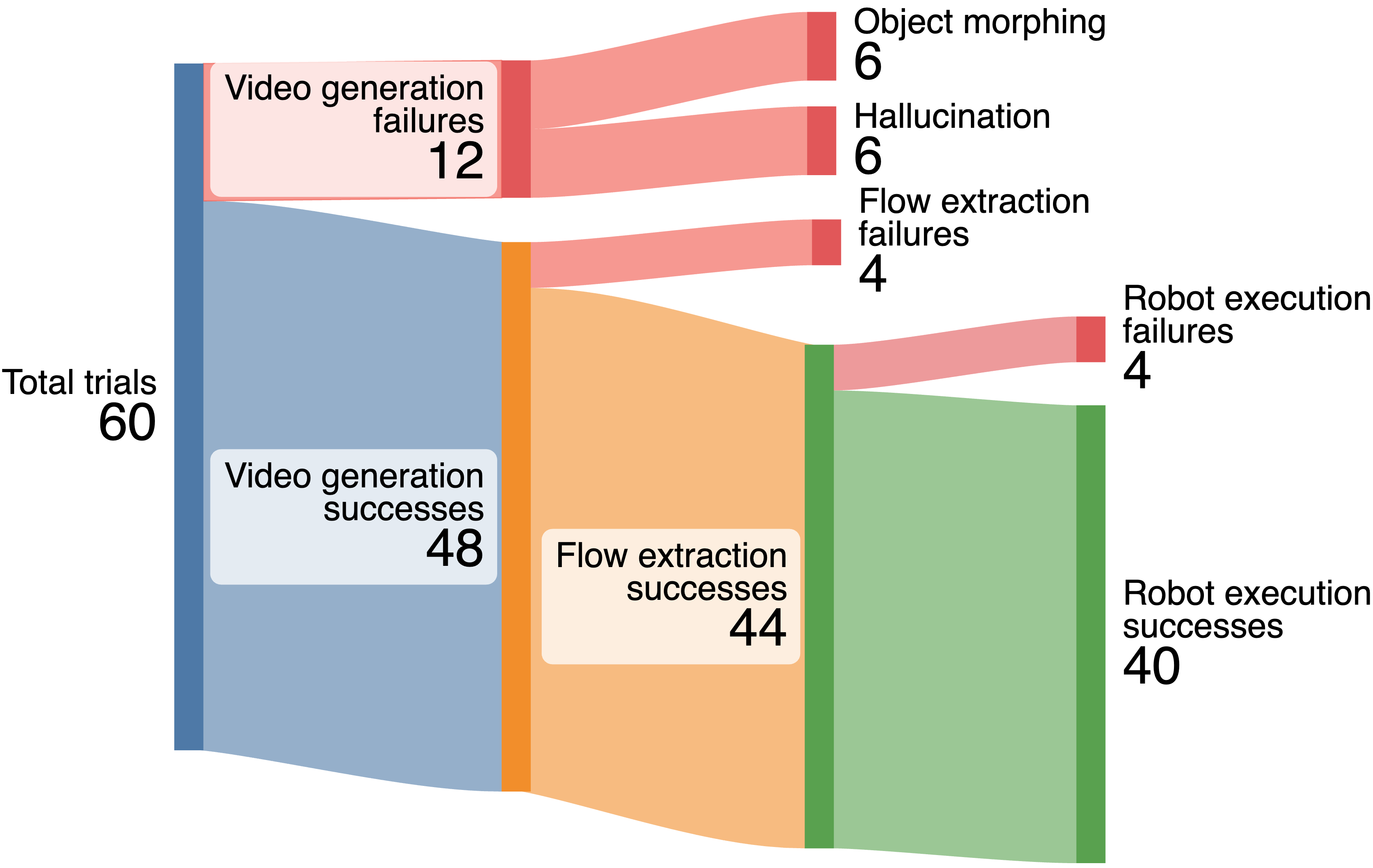 Total trials
60

Video generation failures
12

Video generation successes
48

Object morphing
6

Hallucination
6

Flow extraction failures
4

Flow extraction successes
44

Robot execution failures
4

Robot execution successes
40